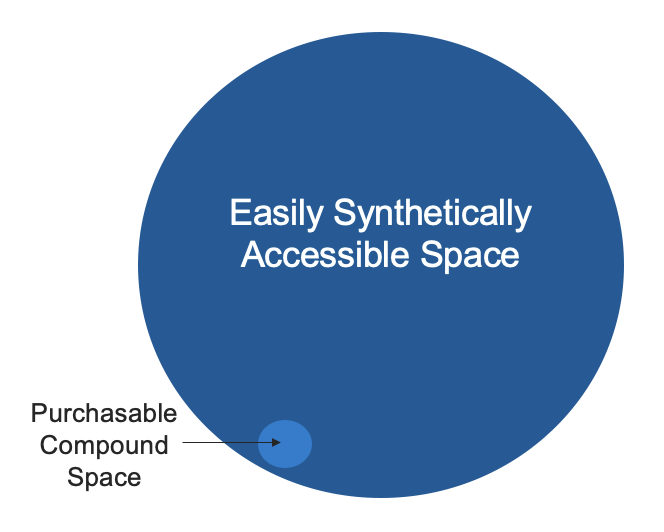 Easily Synthetically Accessible Space

Purchasable Compound Space